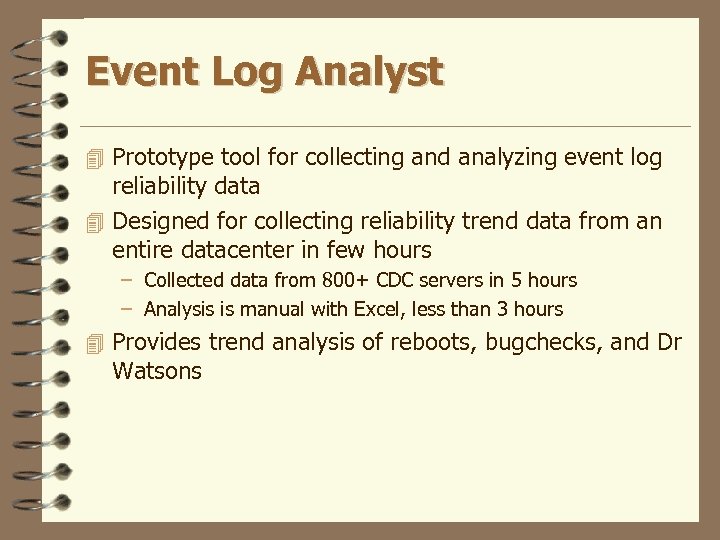 Event Log Analyst

Prototype tool for collecting and analyzing event log reliability data

Designed for collecting reliability trend data from an entire datacenter in few hours

– Collected data from 800+ CDC servers in 5 hours

– Analysis is manual with Excel, less than 3 hours

Provides trend analysis of reboots, bugchecks, and Dr Watsons